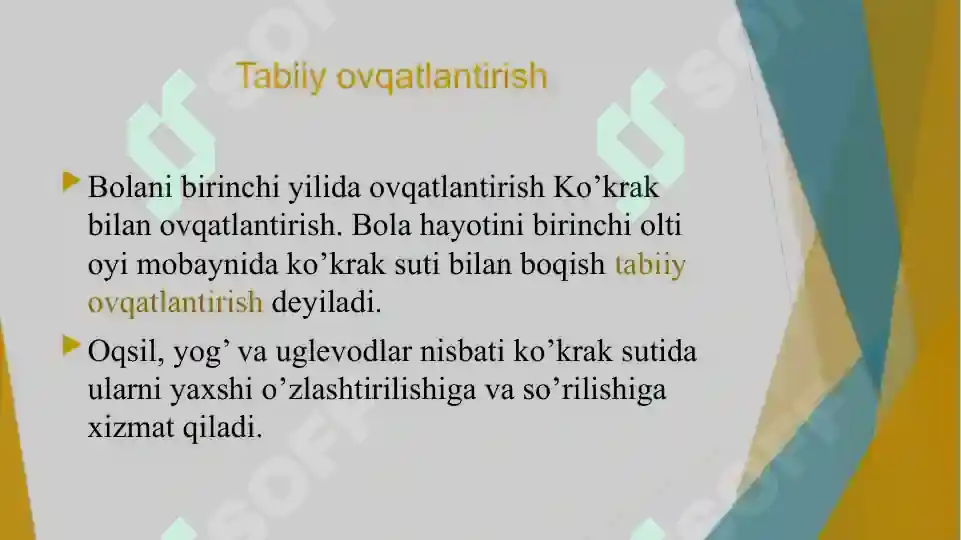 Tabiiy ovqatlantirish

Bolani birinchi yilida ovqatlantirish Ko’krak bilan ovqatlantirish. Bola hayotini birinchi olti oyi mobaynida ko’krak suti bilan boqish tabiiy ovqatlantirish deyiladi.

Oqsil, yog’ va uglevodlar nisbati ko’krak sutida ularni yaxshi o’zlashtirilishiga va so’rilishiga xizmat qiladi.